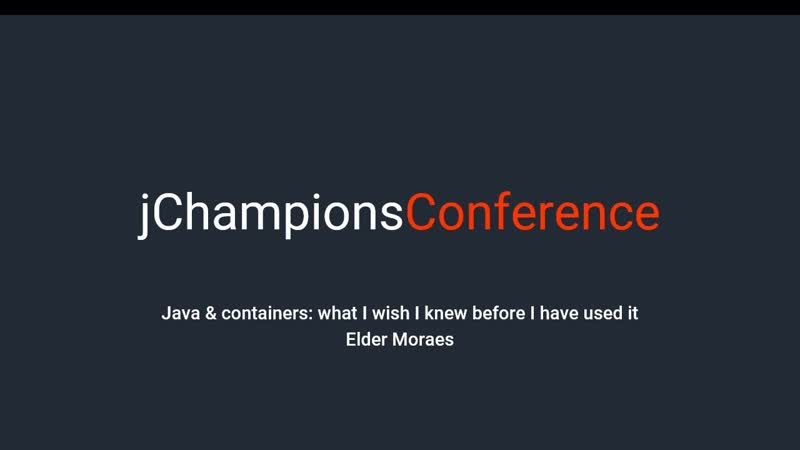 jChampionsConference

Java & containers: what I wish I knew before I have used it
Elder Moraes